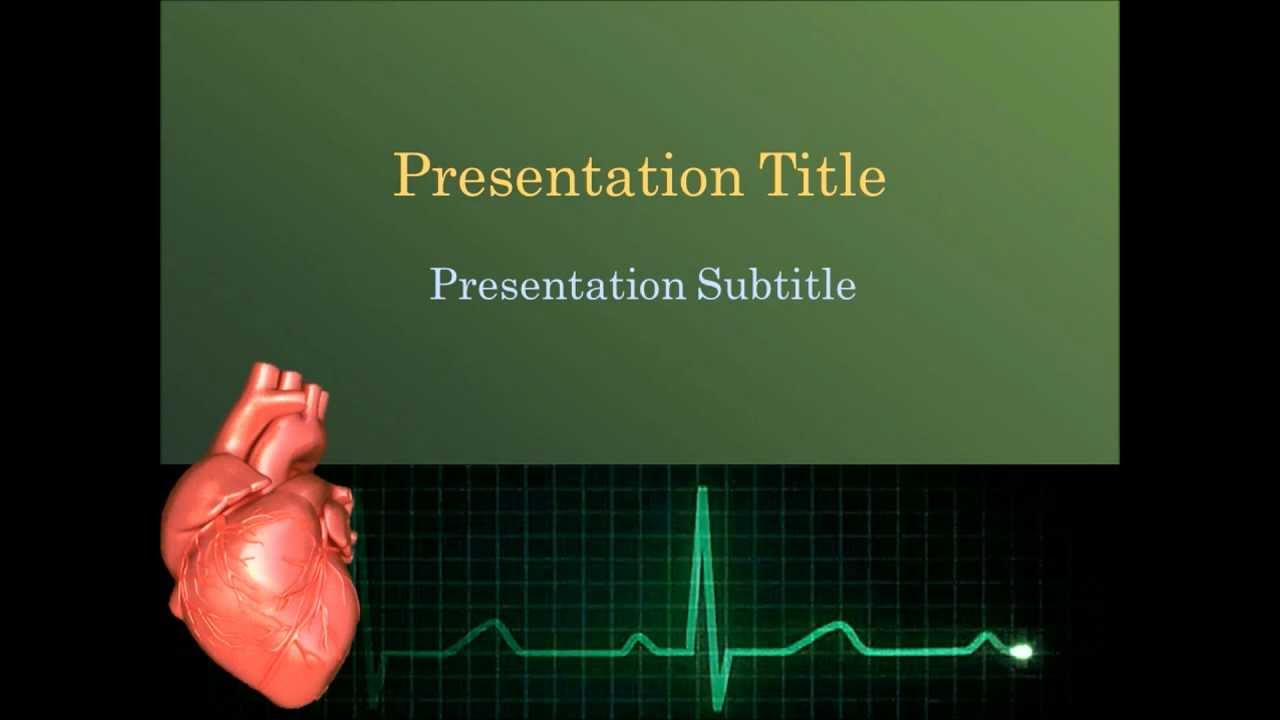 Presentation Title

Presentation Subtitle